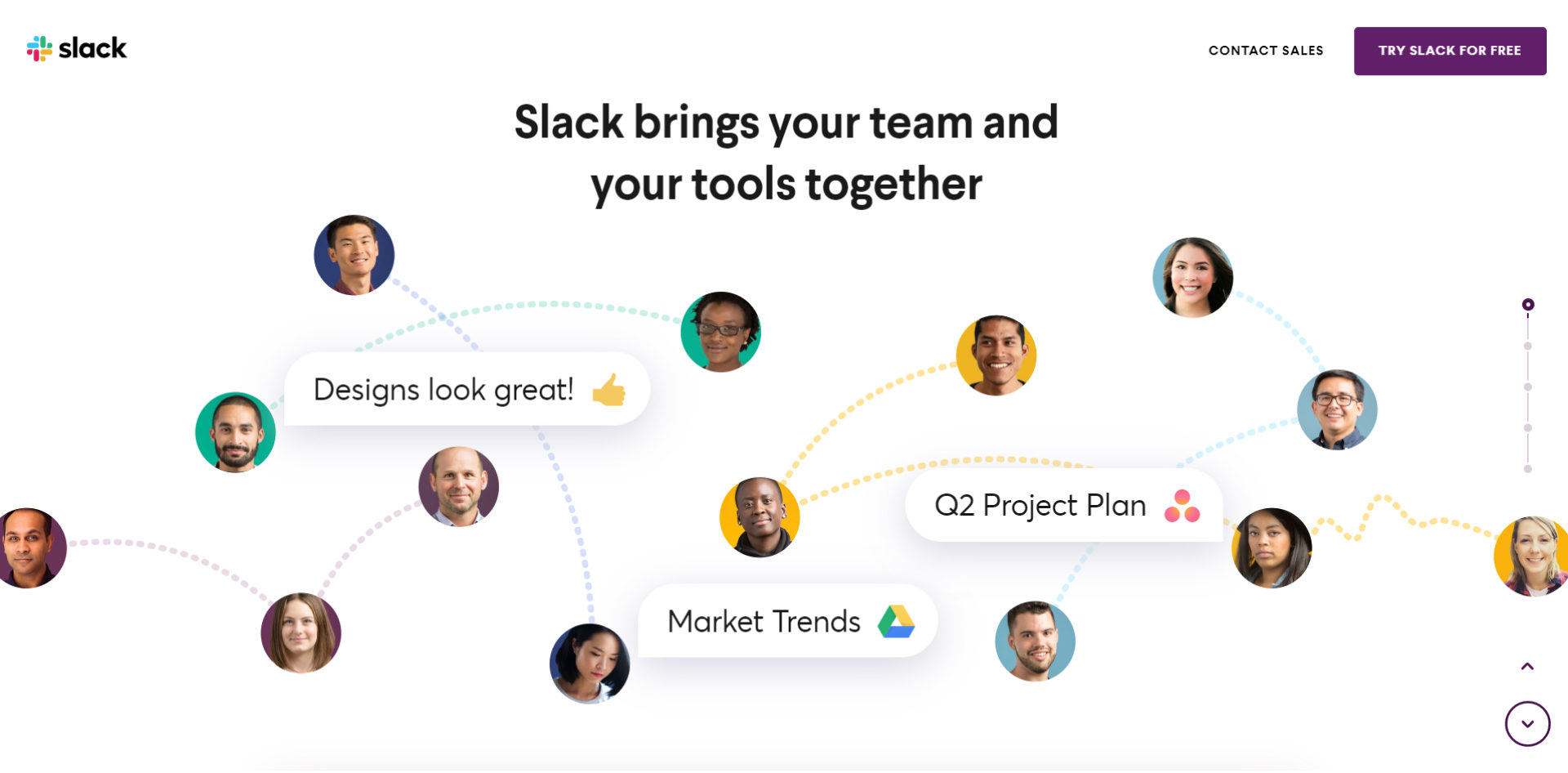 slack

CONTACT SALES

TRY SLACK FOR FREE

Slack brings your team and your tools together

Designs look great!

Q2 Project Plan

Market Trends